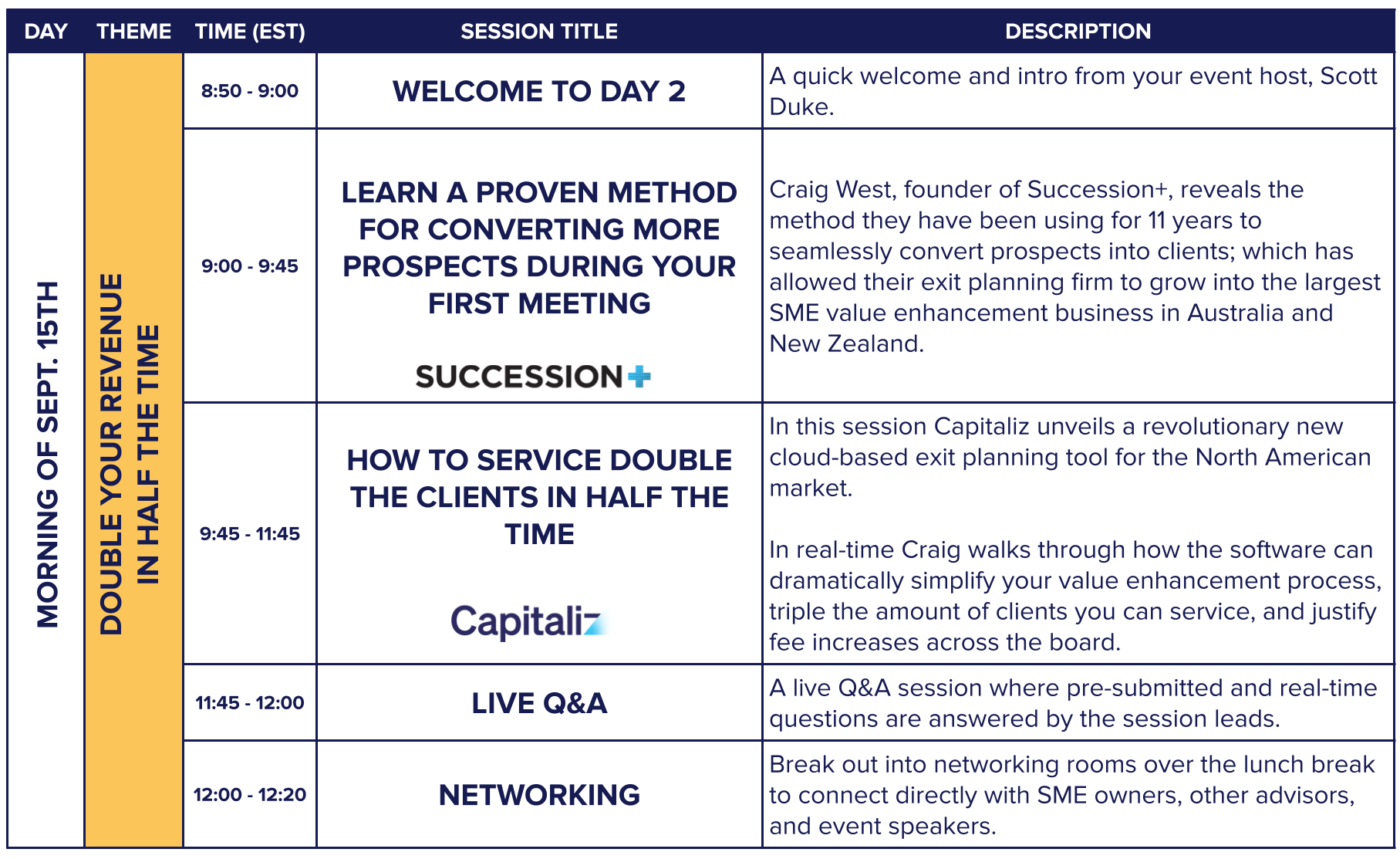 | DAY | THEME | TIME (EST) | SESSION TITLE | DESCRIPTION |
|---|---|---|---|---|
| MORNING OF SEPT. 15TH | DOUBLE YOUR REVENUE IN HALF THE TIME | 8:50 - 9:00 | WELCOME TO DAY 2 | A quick welcome and intro from your event host, Scott Duke. |
| | | 9:00 - 9:45 | LEARN A PROVEN METHOD FOR CONVERTING MORE PROSPECTS DURING YOUR FIRST MEETING SUCCESSION+ | Craig West, founder of Succession+, reveals the method they have been using for 11 years to seamlessly convert prospects into clients; which has allowed their exit planning firm to grow into the largest SME value enhancement business in Australia and New Zealand. |
| | | 9:45 - 11:45 | HOW TO SERVICE DOUBLE THE CLIENTS IN HALF THE TIME Capitaliz | In this session Capitaliz unveils a revolutionary new cloud-based exit planning tool for the North American market. In real-time Craig walks through how the software can dramatically simplify your value enhancement process, triple the amount of clients you can service, and justify fee increases across the board. |
| | | 11:45 - 12:00 | LIVE Q&A | A live Q&A session where pre-submitted and real-time questions are answered by the session leads. |
| | | 12:00 - 12:20 | NETWORKING | Break out into networking rooms over the lunch break to connect directly with SME owners, other advisors, and event speakers. |